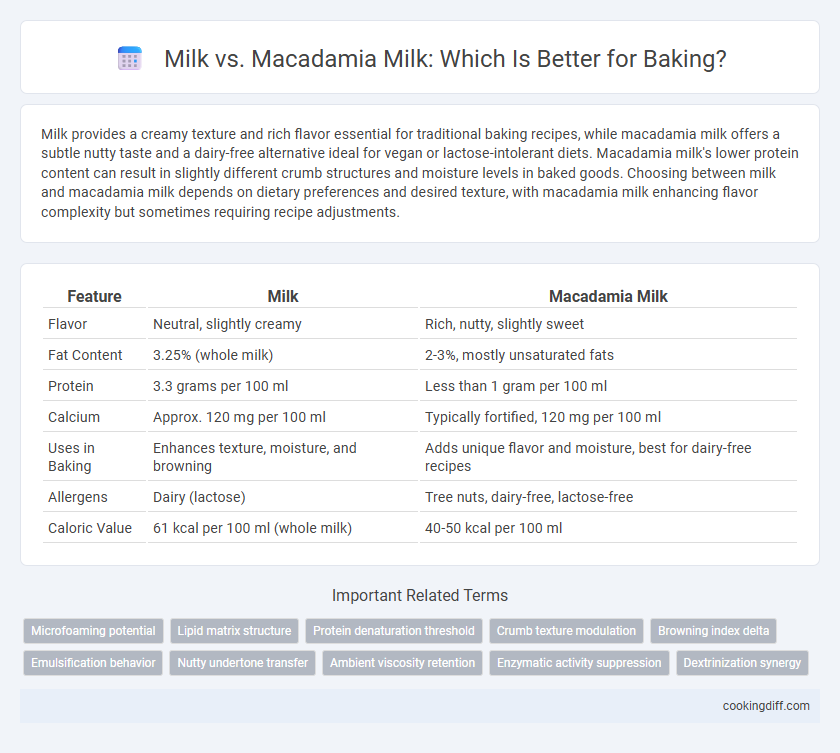 Milk vs. Macadamia Milk: Which Is Better for Baking?

Milk provides a creamy texture and rich flavor essential for traditional baking recipes, while macadamia milk offers a subtle nutty taste and a dairy-free alternative ideal for vegan or lactose-intolerant diets. Macadamia milk's lower protein content can result in slightly different crumb structures and moisture levels in baked goods. Choosing between milk and macadamia milk depends on dietary preferences and desired texture, with macadamia milk enhancing flavor complexity but sometimes requiring recipe adjustments.

| Feature | Milk | Macadamia Milk |
|---|---|---|
| Flavor | Neutral, slightly creamy | Rich, nutty, slightly sweet |
| Fat Content | 3.25% (whole milk) | 2-3%, mostly unsaturated fats |
| Protein | 3.3 grams per 100 ml | Less than 1 gram per 100 ml |
| Calcium | Approx. 120 mg per 100 ml | Typically fortified, 120 mg per 100 ml |
| Uses in Baking | Enhances texture, moisture, and browning | Adds unique flavor and moisture, best for dairy-free recipes |
| Allergens | Dairy (lactose) | Tree nuts, dairy-free, lactose-free |
| Caloric Value | 61 kcal per 100 ml (whole milk) | 40-50 kcal per 100 ml |

Important Related Terms

Microfoaming potential
Lipid matrix structure
Protein denaturation threshold
Crumb texture modulation
Browning index delta
Emulsification behavior
Nutty undertone transfer
Ambient viscosity retention
Enzymatic activity suppression
Dextrinization synergy

cookingdiff.com